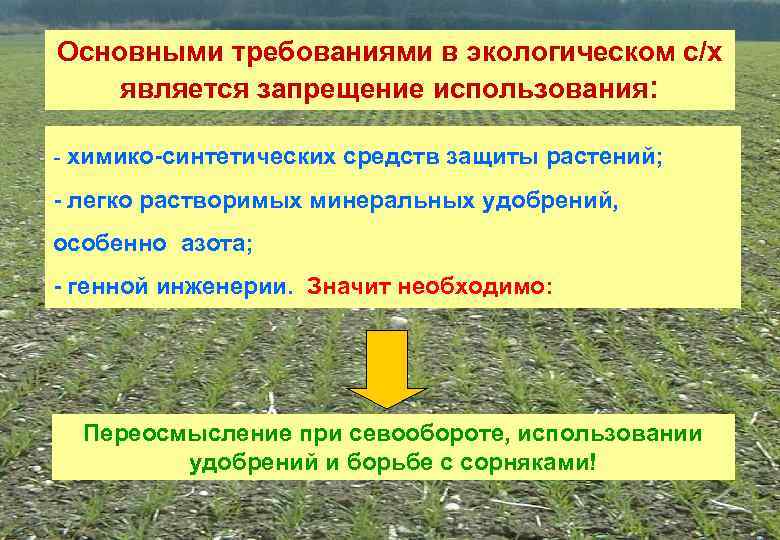 Основными требованиями в экологическом с/х является запрещение использования:

- химико-синтетических средств защиты растений;

- легко растворимых минеральных удобрений, особенно азота;

- генной инженерии. Значит необходимо:

Переосмысление при севообороте, использовании удобрений и борьбе с сорняками!